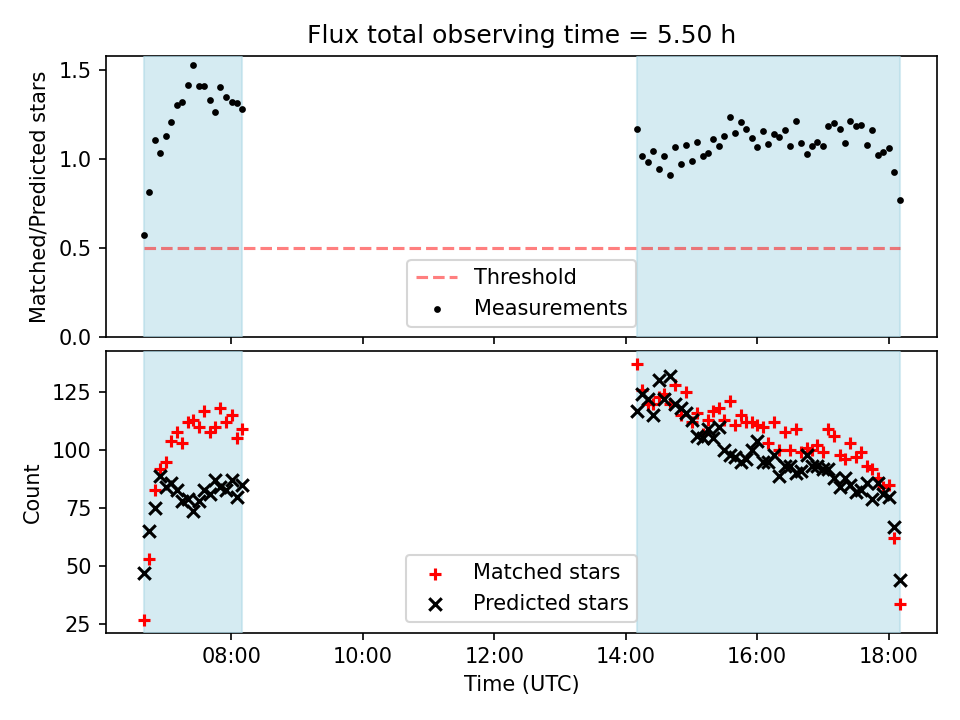 Flux total observing time = 5.50 h

Matched/Predicted stars

1.5
1.0
0.5
0.0

Threshold
Measurements

Count

125
100
75
50
25

Matched stars
Predicted stars

08:00
10:00
12:00
14:00
16:00
18:00

Time (UTC)